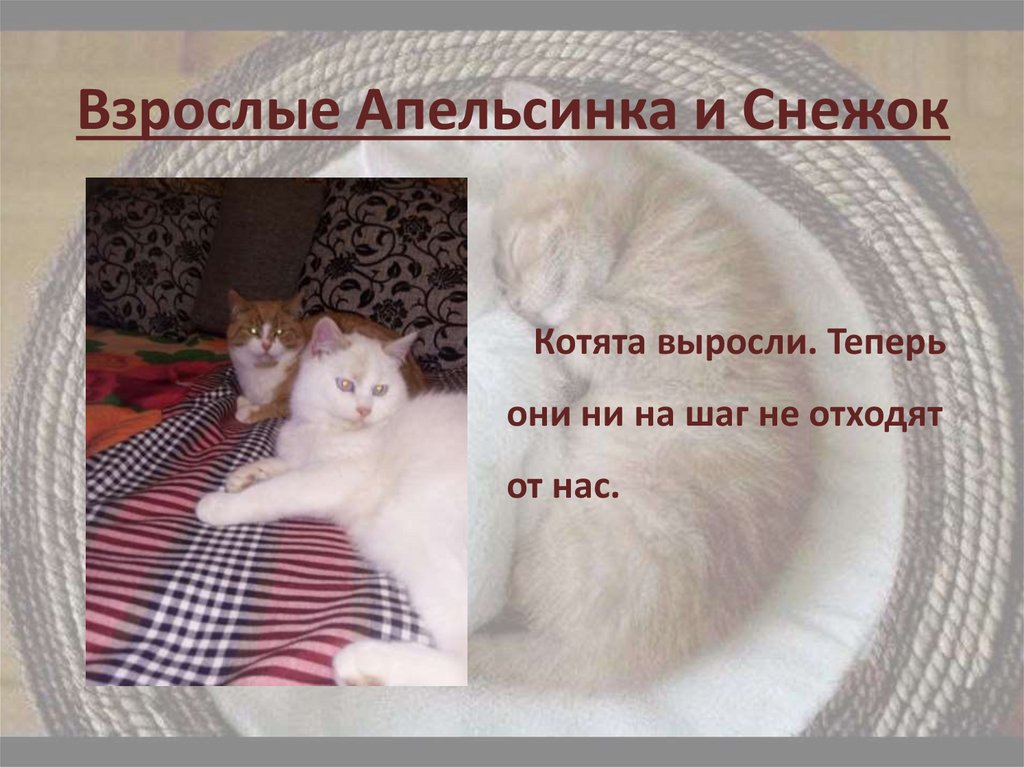 Взрослые Апельсинка и Снежок

Котята выросли. Теперь они ни на шаг не отходят от нас.